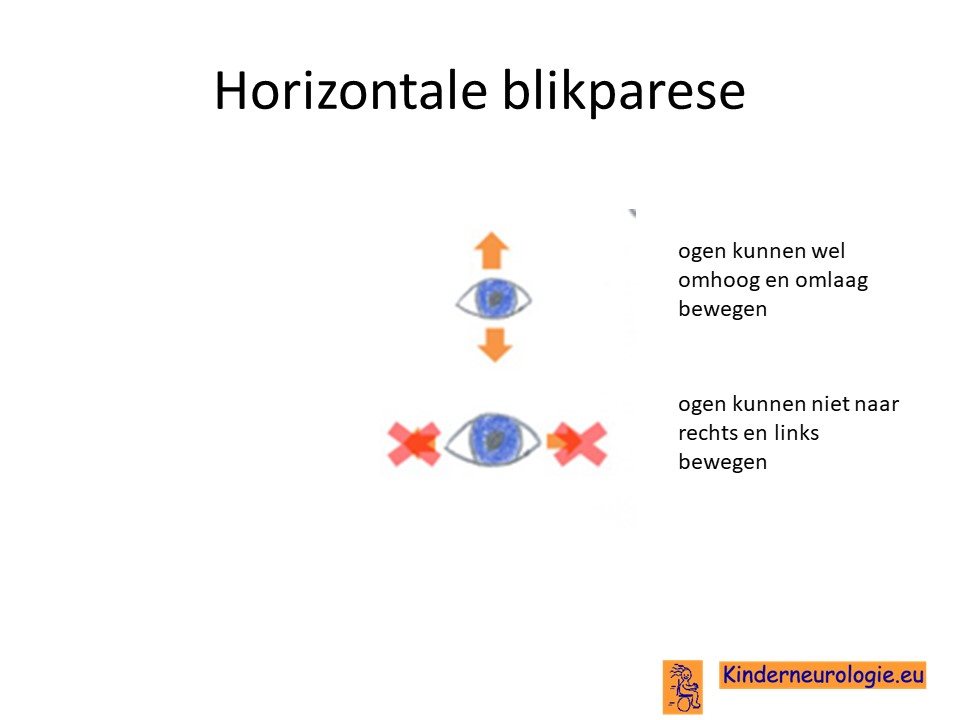 Horizontale blikparese

ogen kunnen wel omhoog en omlaag bewegen

ogen kunnen niet naar rechts en links bewegen

Kinderneurologie.eu